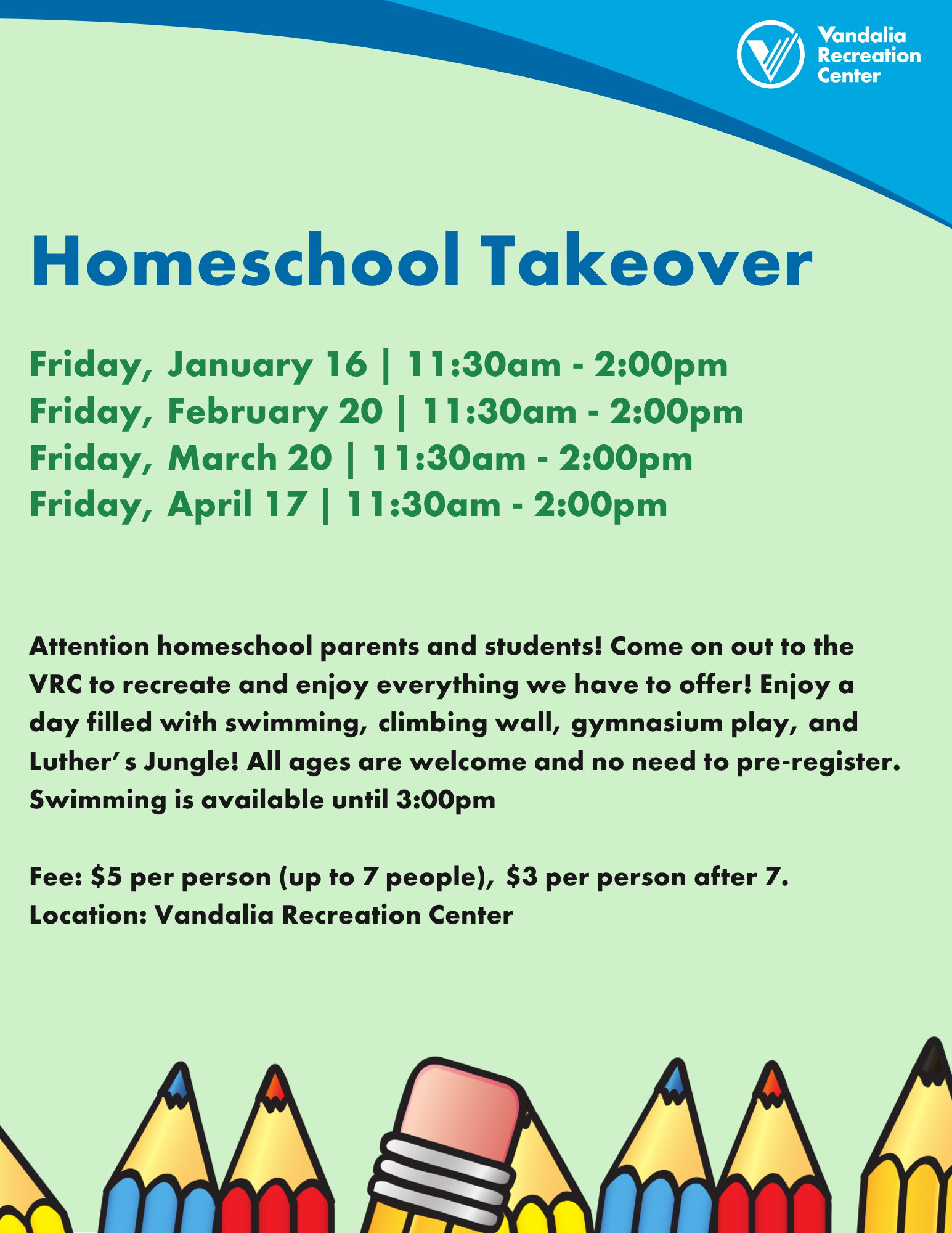 Vandalia Recreation Center

Homeschool Takeover

Friday, January 16 | 11:30am - 2:00pm
Friday, February 20 | 11:30am - 2:00pm
Friday, March 20 | 11:30am - 2:00pm
Friday, April 17 | 11:30am - 2:00pm

Attention homeschool parents and students! Come on out to the VRC to recreate and enjoy everything we have to offer! Enjoy a day filled with swimming, climbing wall, gymnasium play, and Luther's Jungle! All ages are welcome and no need to pre-register. Swimming is available until 3:00pm

Fee: $5 per person (up to 7 people), $3 per person after 7.
Location: Vandalia Recreation Center